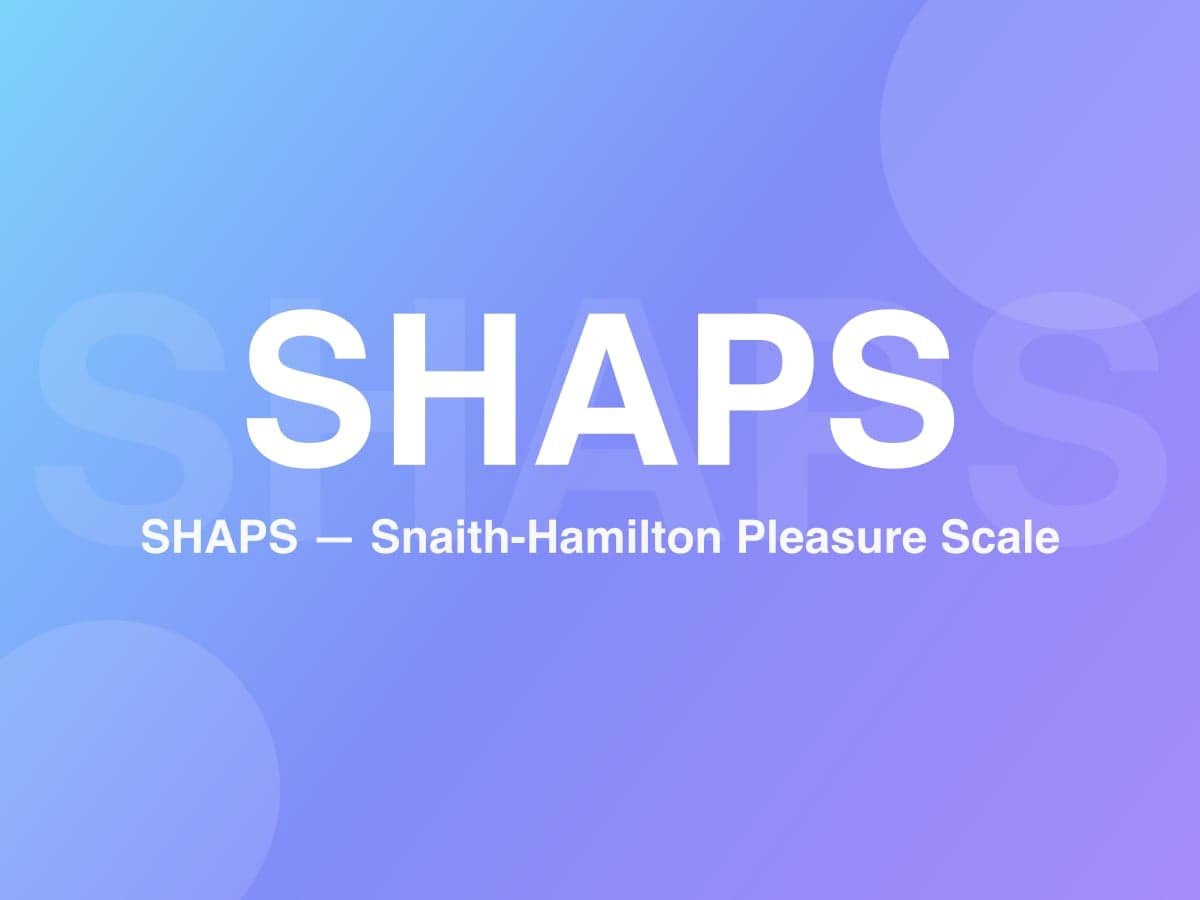 SHAPS

SHAPS

SHAPS — Snaith-Hamilton Pleasure Scale